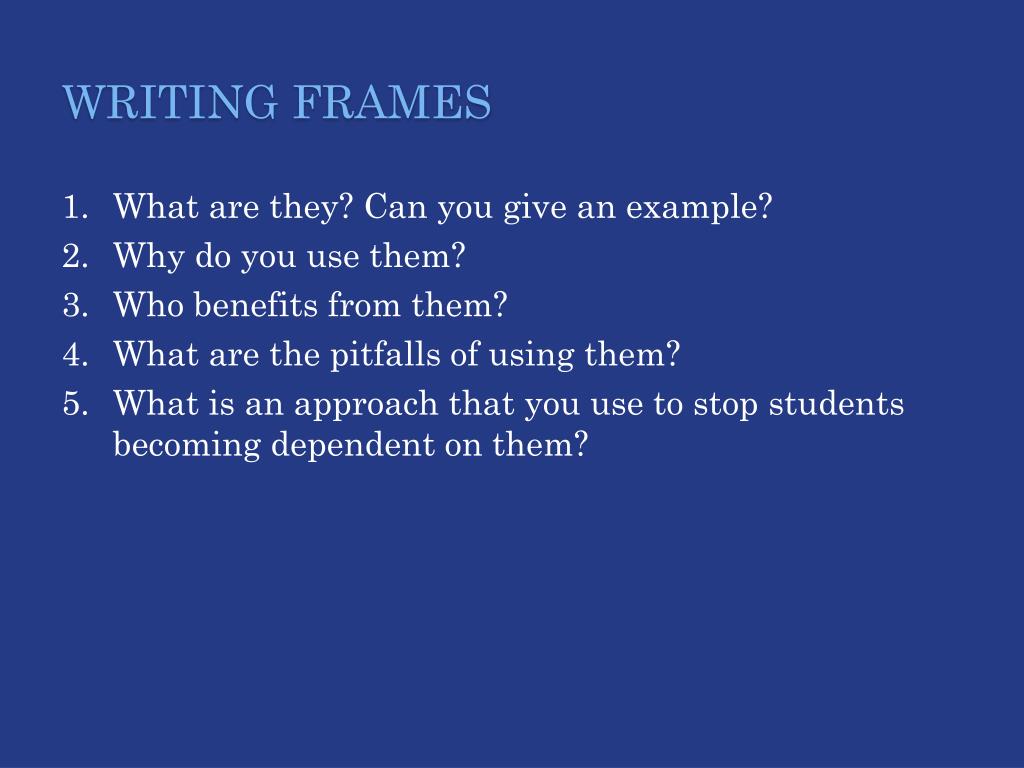 WRITING FRAMES

1. What are they? Can you give an example?
2. Why do you use them?
3. Who benefits from them?
4. What are the pitfalls of using them?
5. What is an approach that you use to stop students becoming dependent on them?